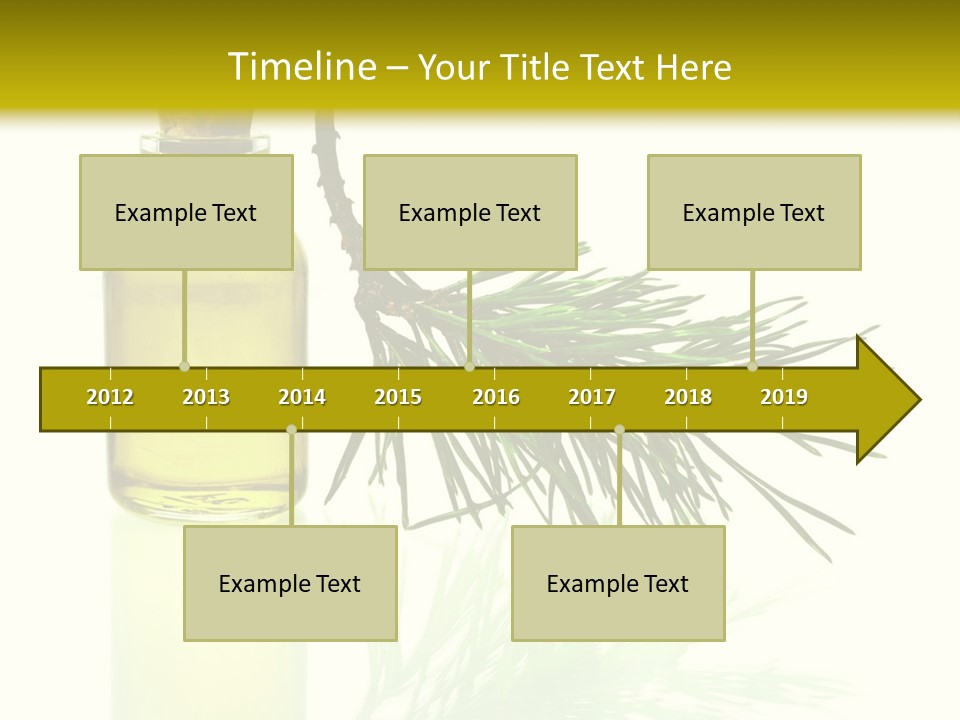 Timeline – Your Title Text Here

Example Text

Example Text

Example Text

2012 2013 2014 2015 2016 2017 2018 2019

Example Text

Example Text